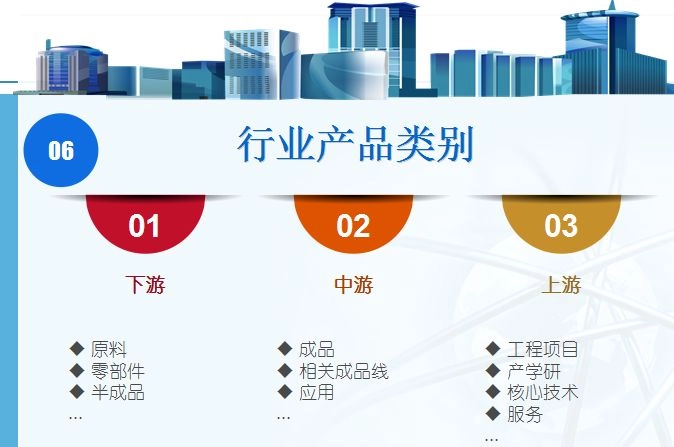 06

行业产品类别

01

下游

◆ 原料
◆ 零部件
◆ 半成品
...

02

中游

◆ 成品
◆ 相关成品线
◆ 应用
...

03

上游

◆ 工程项目
◆ 产学研
◆ 核心技术
◆ 服务
...